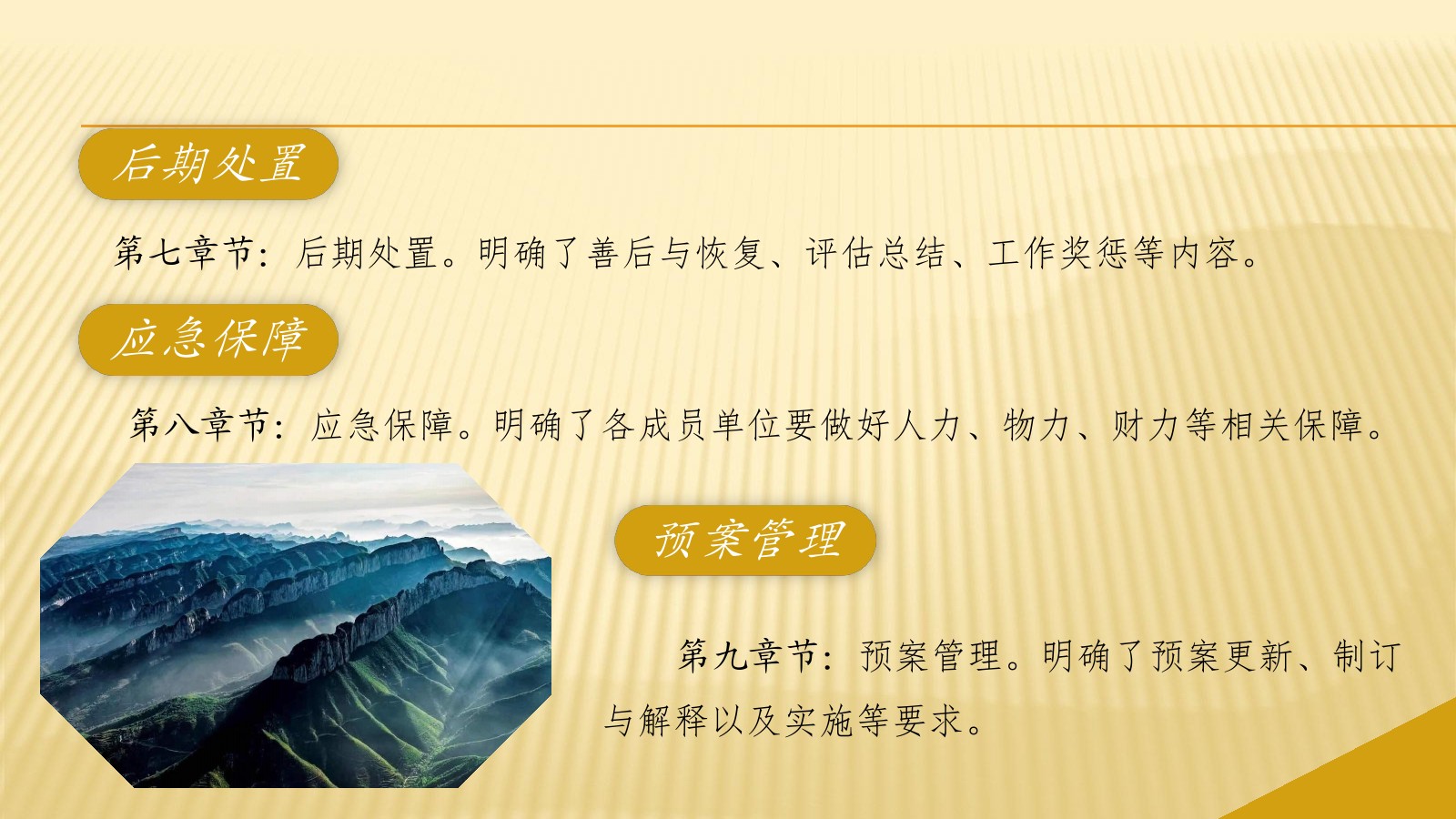 后期处置

第七章节：后期处置。明确了善后与恢复、评估总结、工作奖惩等内容。

应急保障

第八章节：应急保障。明确了各成员单位要做好人力、物力、财力等相关保障。

预案管理

第九章节：预案管理。明确了预案更新、制订与解释以及实施等要求。